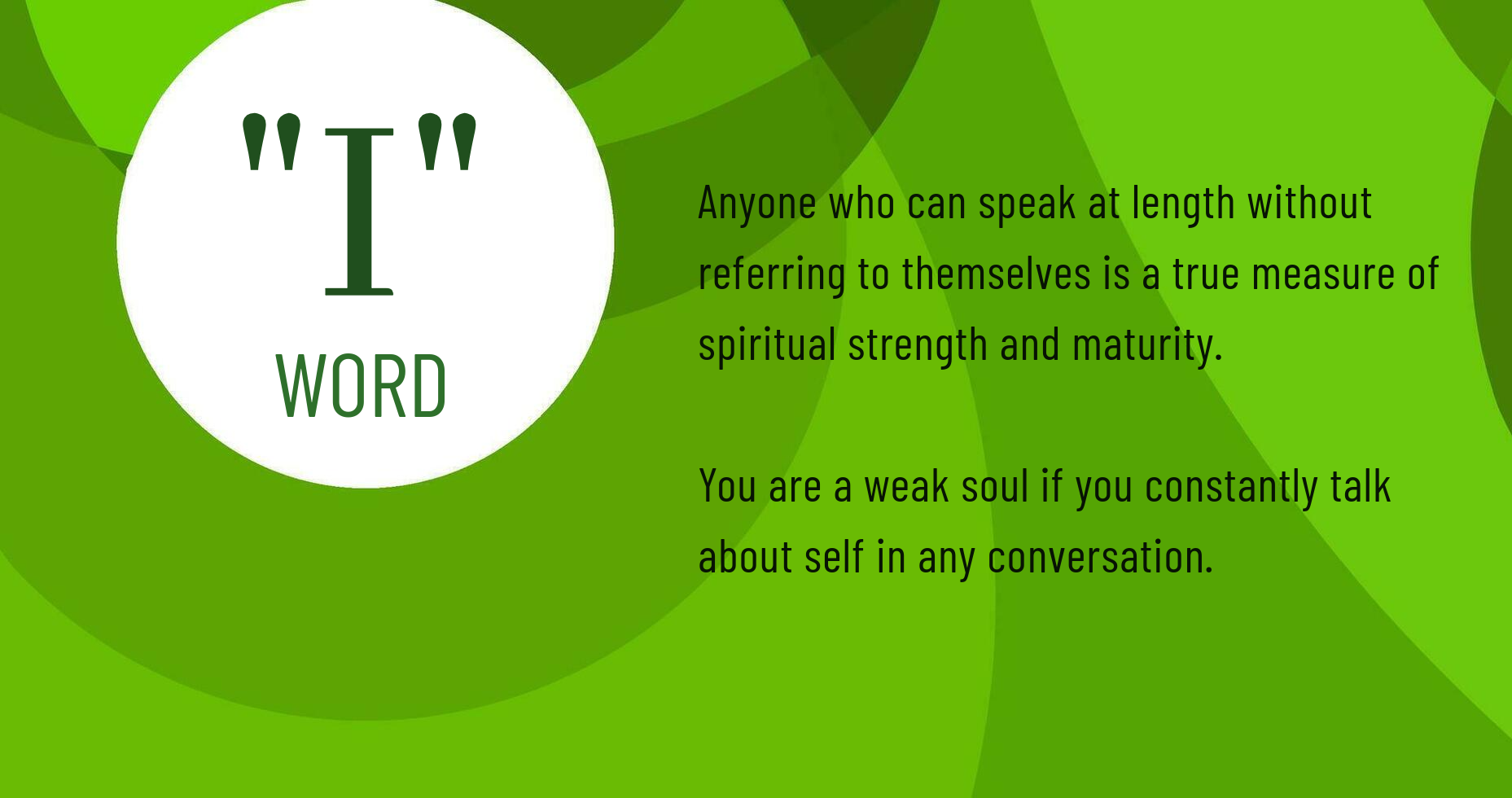 "I"
WORD

Anyone who can speak at length without referring to themselves is a true measure of spiritual strength and maturity.

You are a weak soul if you constantly talk about self in any conversation.